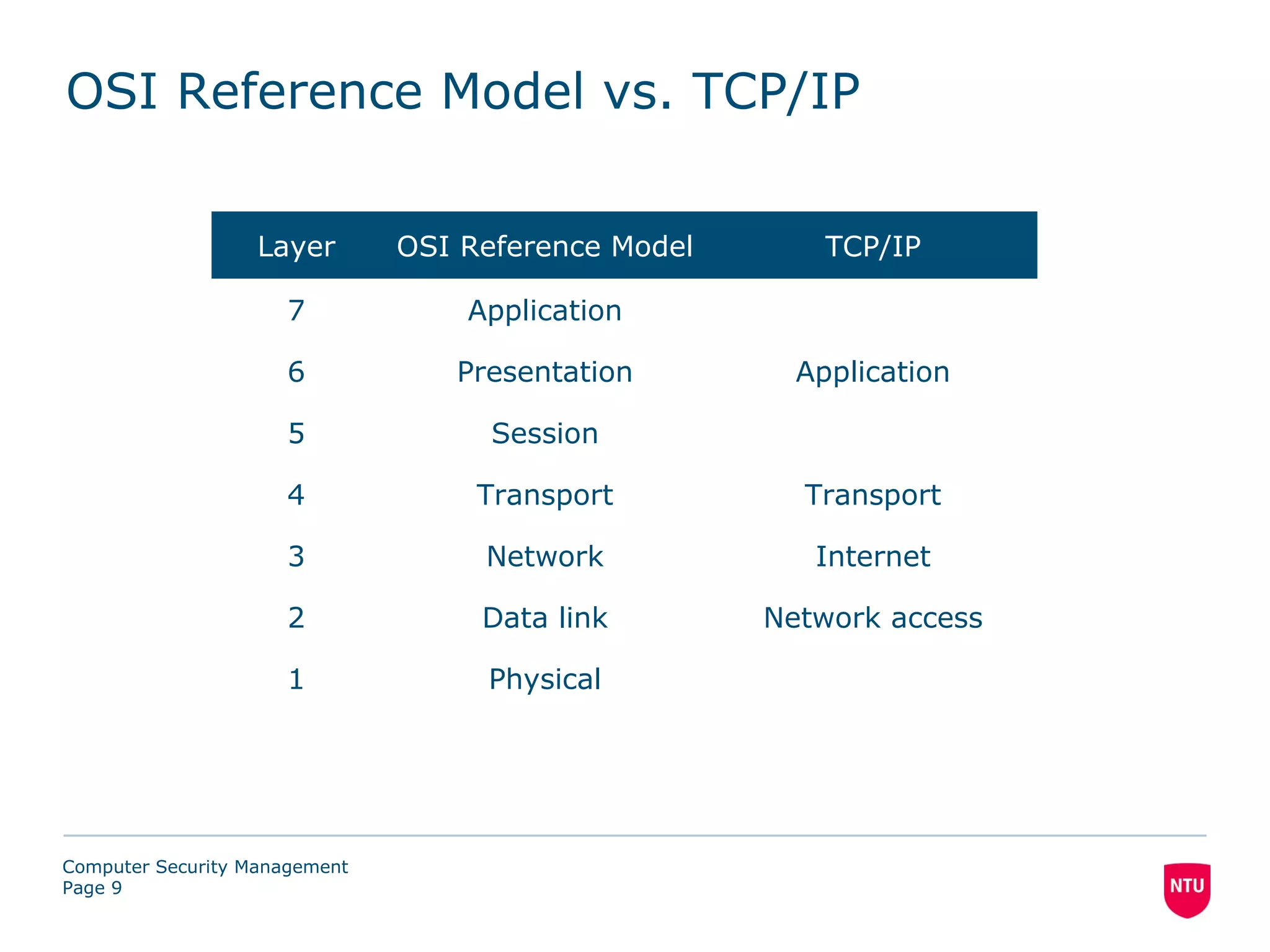 OSI Reference Model vs. TCP/IP

| Layer | OSI Reference Model | TCP/IP |
|---|---|---|
| 7 | Application | |
| 6 | Presentation | Application |
| 5 | Session | |
| 4 | Transport | Transport |
| 3 | Network | Internet |
| 2 | Data link | Network access |
| 1 | Physical | |

Computer Security Management
Page 9

NTU